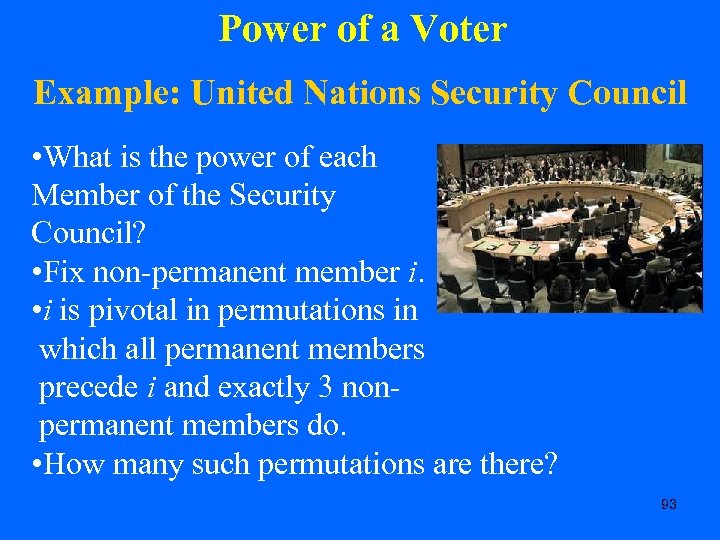 Power of a Voter

Example: United Nations Security Council

•What is the power of each Member of the Security Council?
•Fix non-permanent member $i$.
•$i$ is pivotal in permutations in which all permanent members precede $i$ and exactly 3 non-permanent members do.
•How many such permutations are there?

93